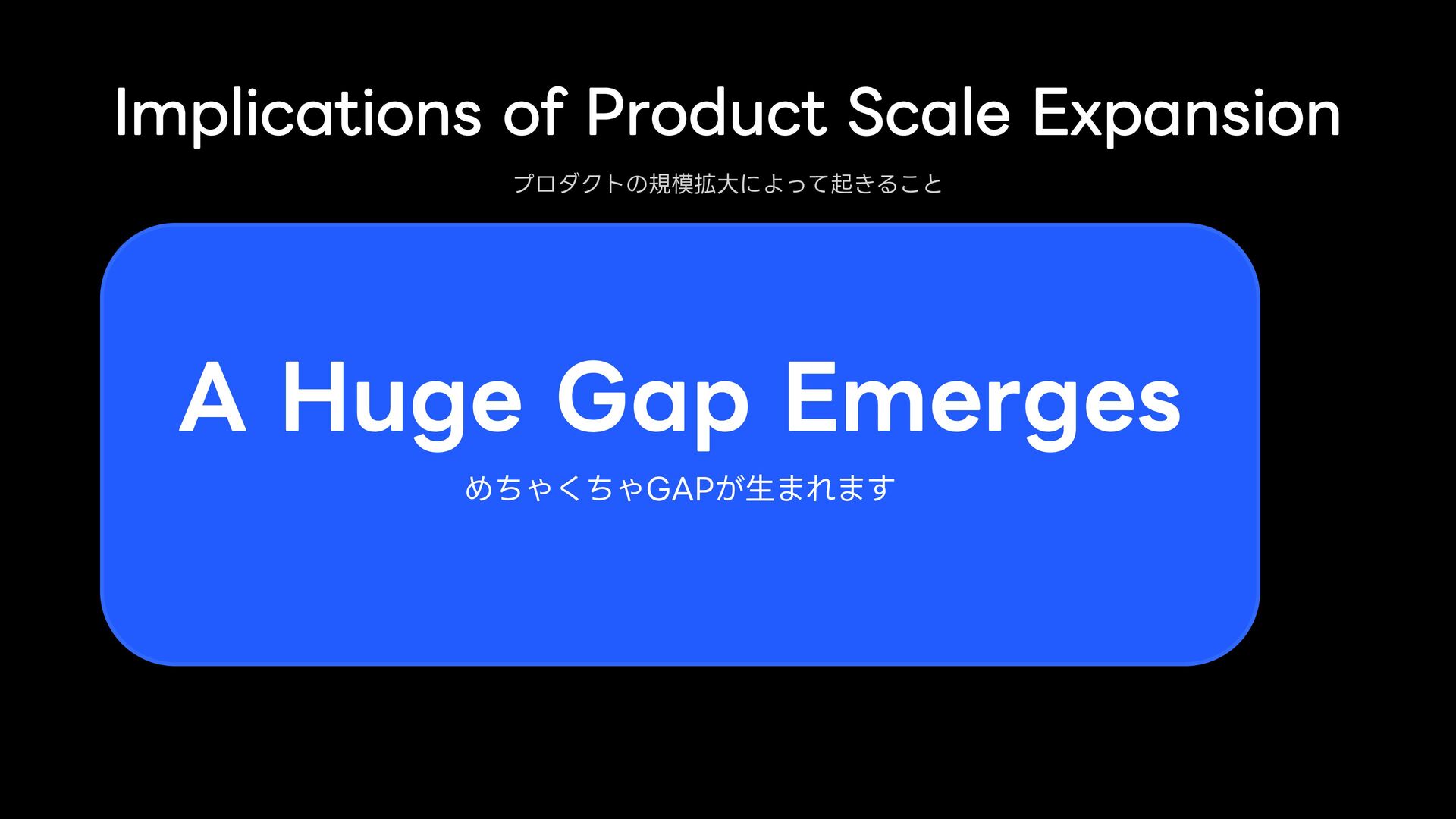 Implications of Product Scale Expansion

プロダクトの規模拡大によって起きること

A Huge Gap Emerges

めちゃくちゃGAPが生まれます